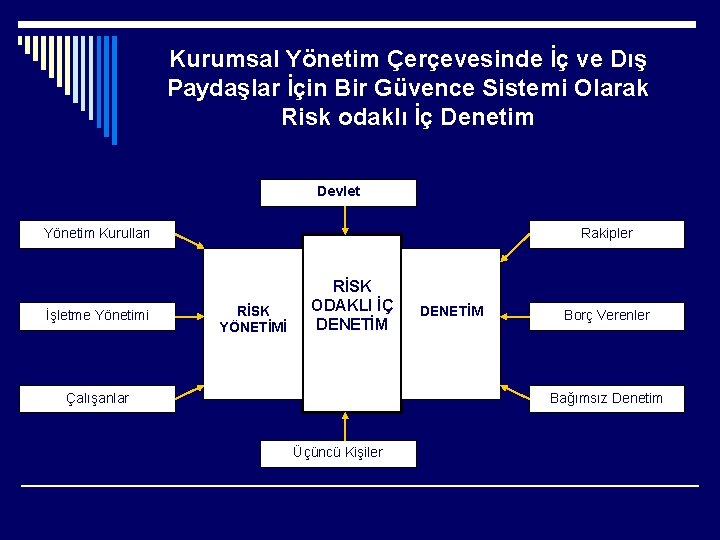 Kurumsal Yönetim Çerçevesinde İç ve Dış Paydaşlar İçin Bir Güvence Sistemi Olarak Risk odaklı İç Denetim

Devlet

Yönetim Kurulları

İşletme Yönetimi

Çalışanlar

RİSK YÖNETİMİ

RİSK ODAKLI İÇ DENETİM

DENETİM

Rakipler

Borç Verenler

Bağımsız Denetim

Üçüncü Kişiler